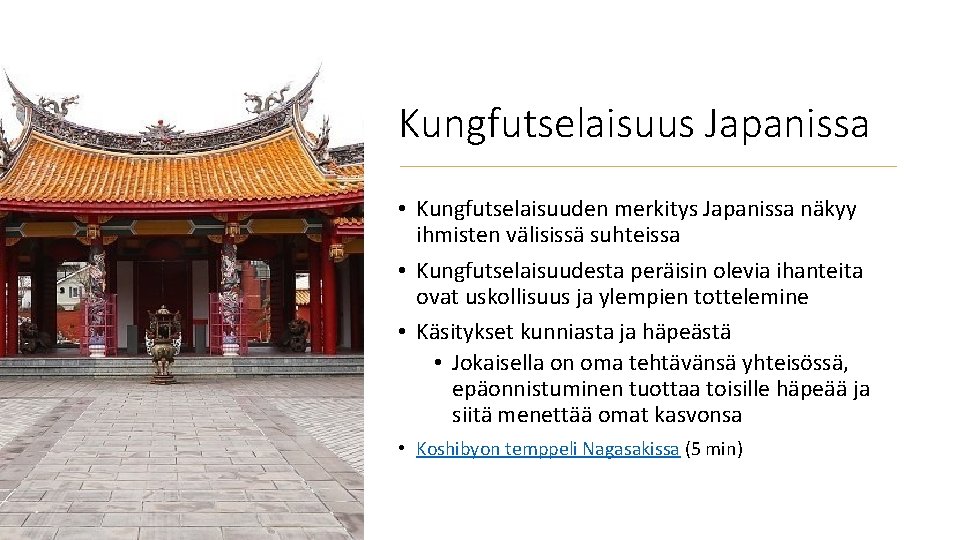 Kungfutselaisuus Japanissa

• Kungfutselaisuuden merkitys Japanissa näkyy ihmisten välisissä suhteissa
• Kungfutselaisuudesta peräisin olevia ihanteita ovat uskollisuus ja ylempien tottelemine
• Käsitykset kunniasta ja häpeästä
  • Jokaisella on oma tehtävänsä yhteisössä, epäonnistuminen tuottaa toisille häpeää ja siitä menettää omat kasvonsa
• Koshibyon temppeli Nagasakissa (5 min)